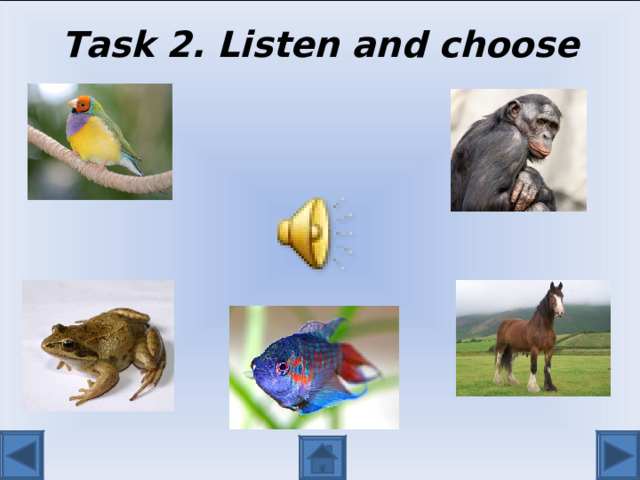 Task 2. Listen and choose